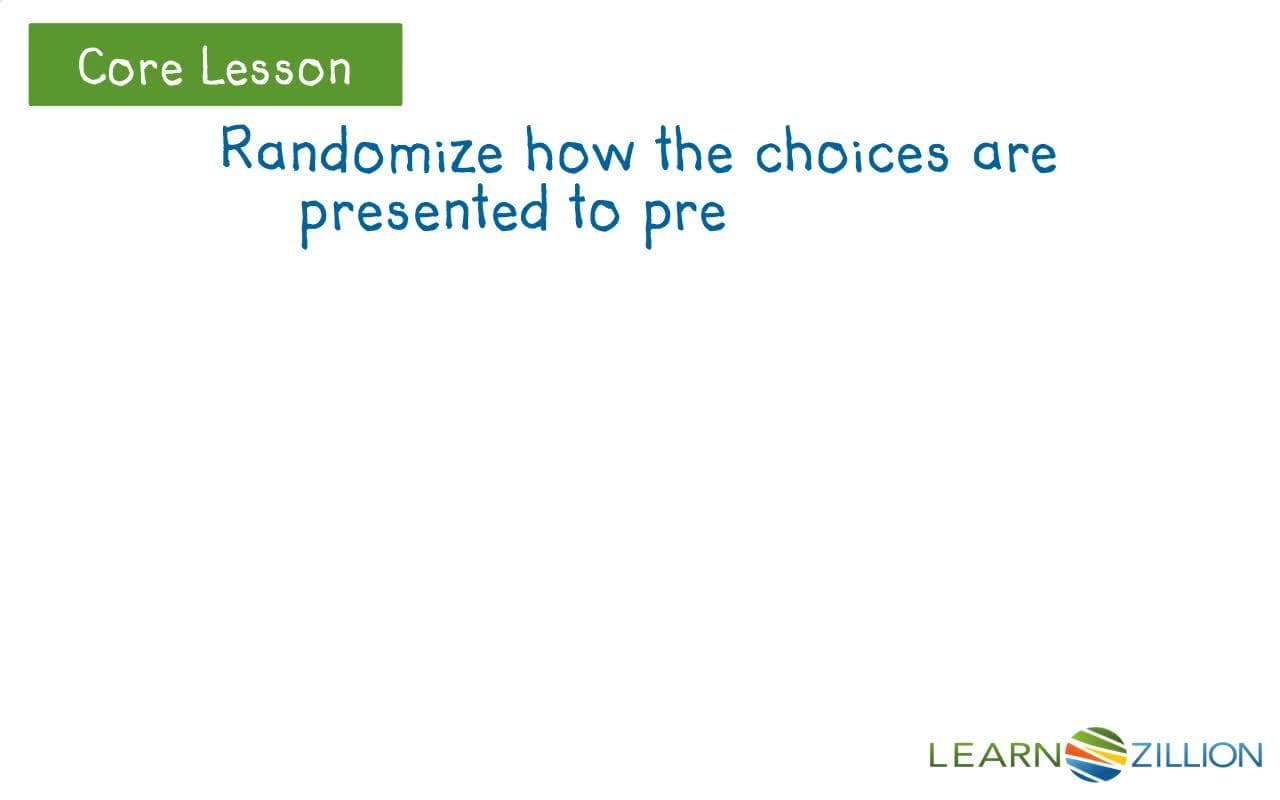 Core Lesson

Randomize how the choices are presented to pre

LEARNZILLION